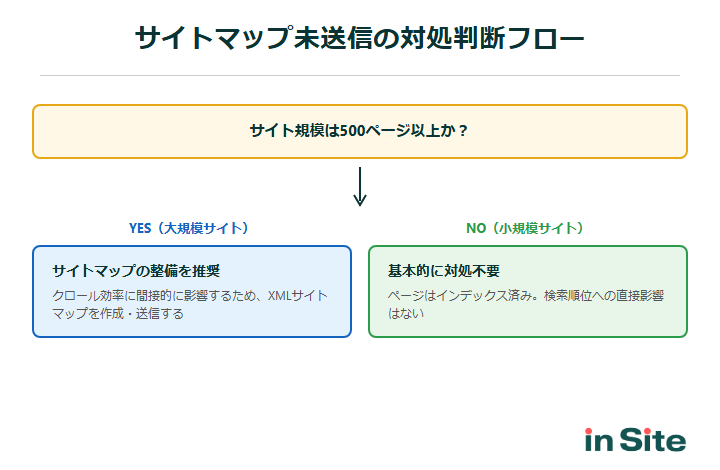 サイトマップ未送信の対処判断フロー

サイト規模は500ページ以上か？

YES（大規模サイト）

サイトマップの整備を推奨

クロール効率に間接的に影響するため、XMLサイトマップを作成・送信する

NO（小規模サイト）

基本的に対処不要

ページはインデックス済み。検索順位への直接影響はない

in Site